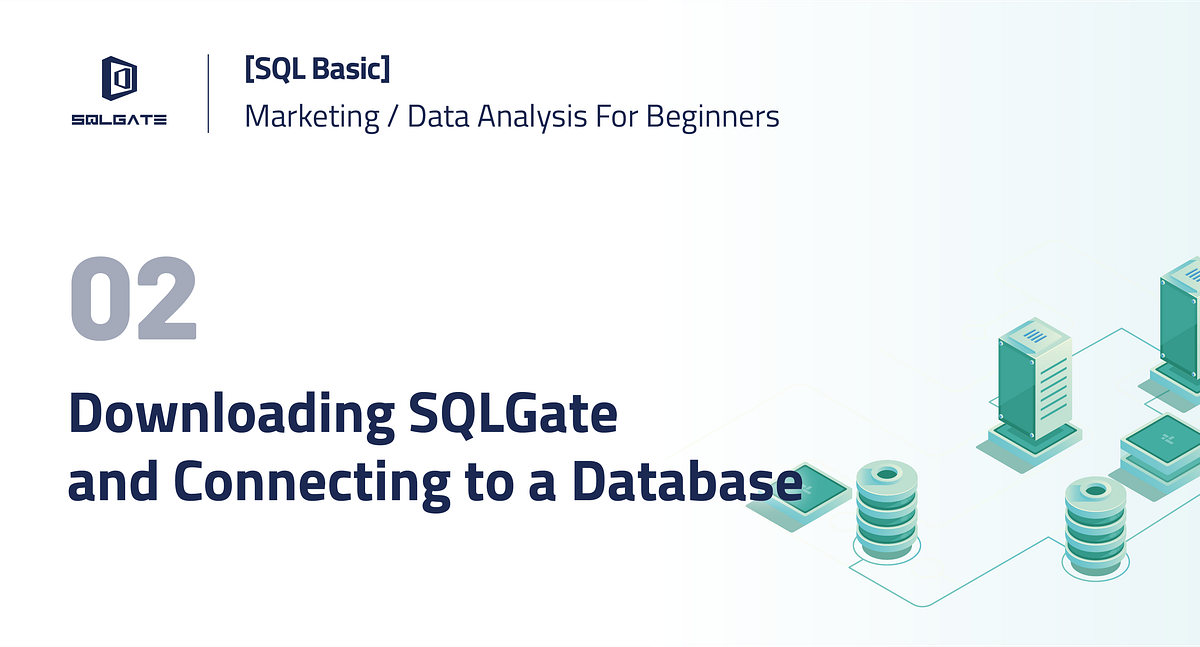 SQLGATE

[SQL Basic]
Marketing / Data Analysis For Beginners

02

Downloading SQLGate and Connecting to a Database